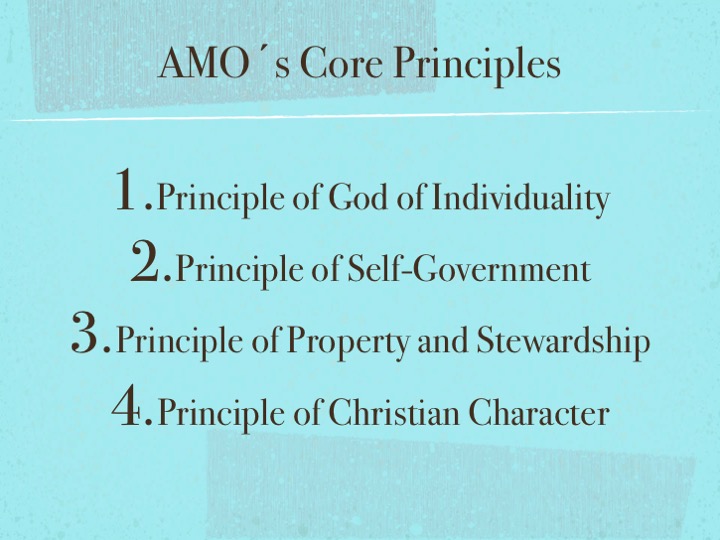 AMO´s Core Principles

1. Principle of God of Individuality
2. Principle of Self-Government
3. Principle of Property and Stewardship
4. Principle of Christian Character